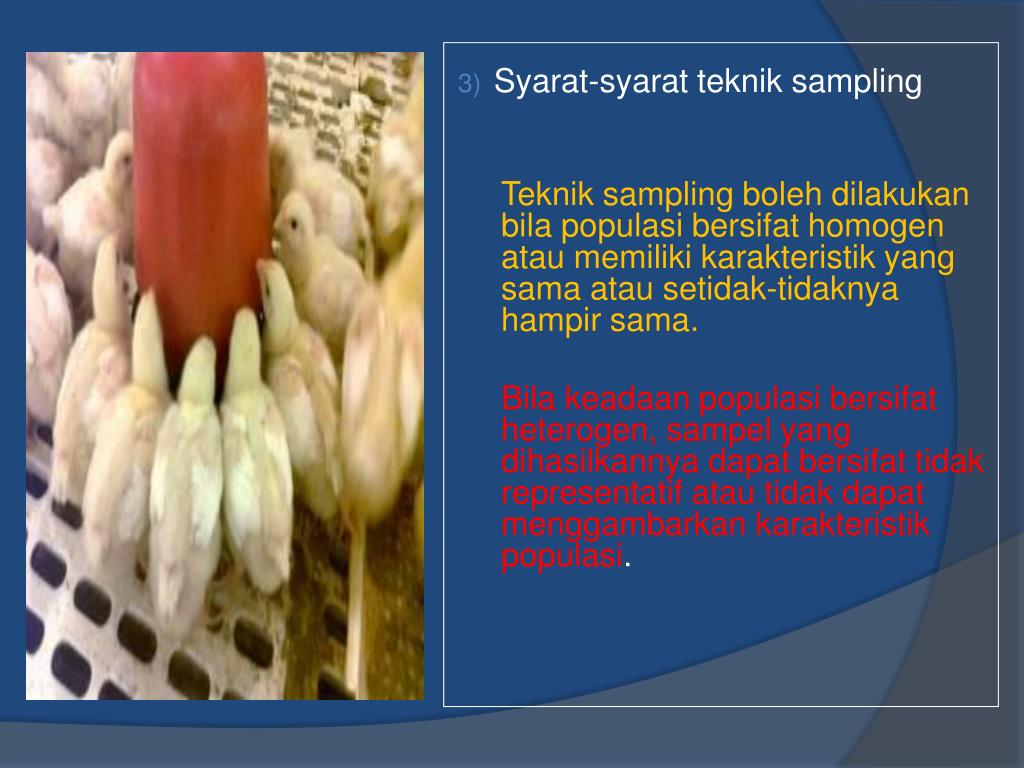 3) Syarat-syarat teknik sampling

Teknik sampling boleh dilakukan bila populasi bersifat homogen atau memiliki karakteristik yang sama atau setidak-tidaknya hampir sama.

Bila keadaan populasi bersifat heterogen, sampel yang dihasilkannya dapat bersifat tidak representatif atau tidak dapat menggambarkan karakteristik populasi.